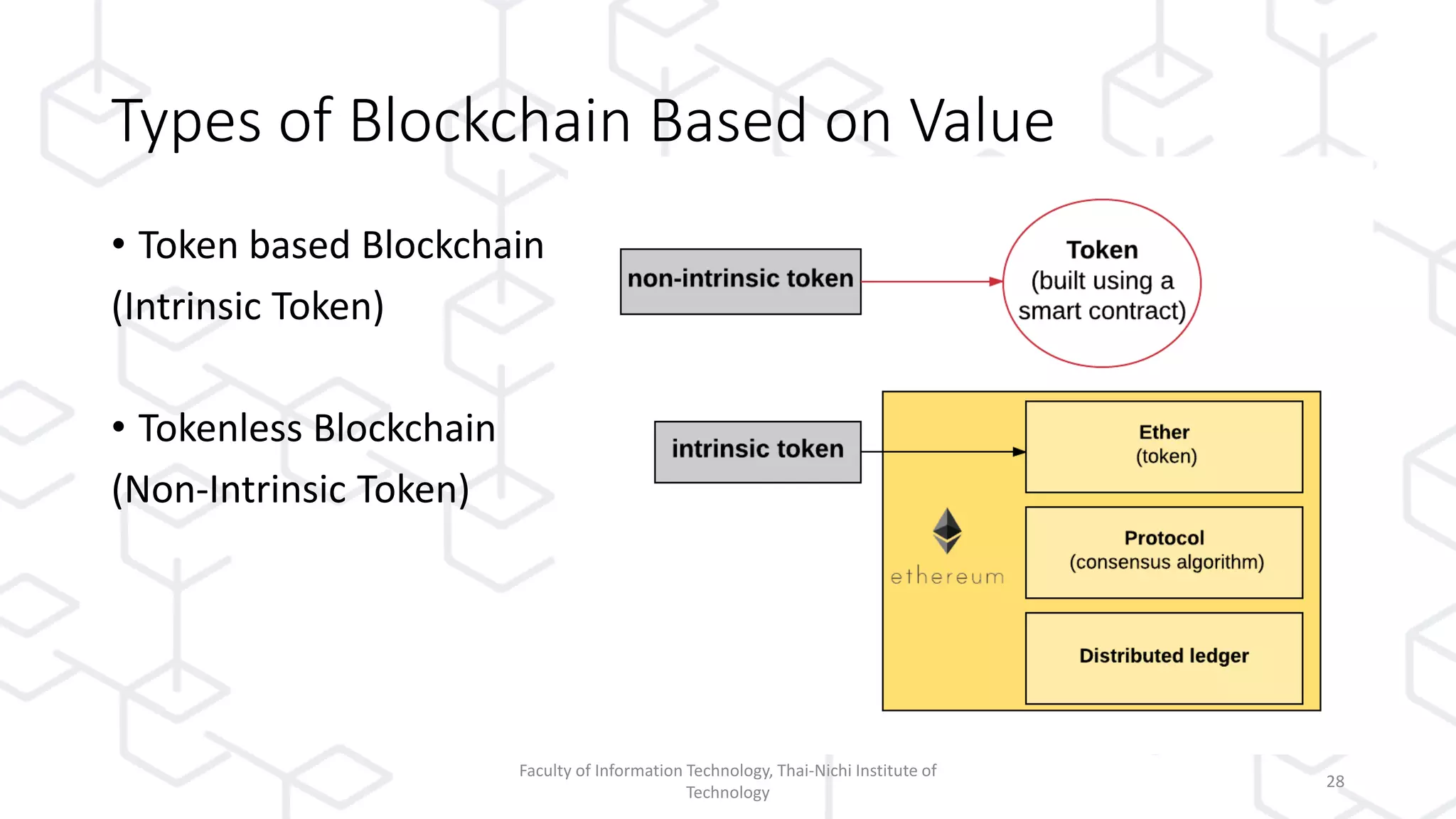 Types of Blockchain Based on Value

• Token based Blockchain (Intrinsic Token)

• Tokenless Blockchain (Non-Intrinsic Token)

non-intrinsic token

Token
(built using a smart contract)

intrinsic token

ethereum

Ether
(token)

Protocol
(consensus algorithm)

Distributed ledger

Faculty of Information Technology, Thai-Nichi Institute of Technology

28